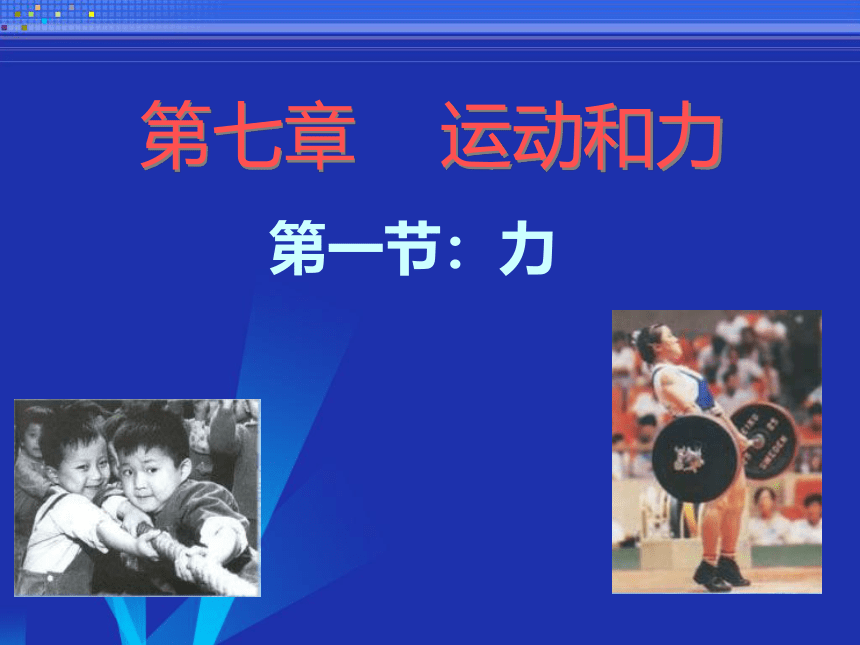 第七章　运动和力

第一节：力